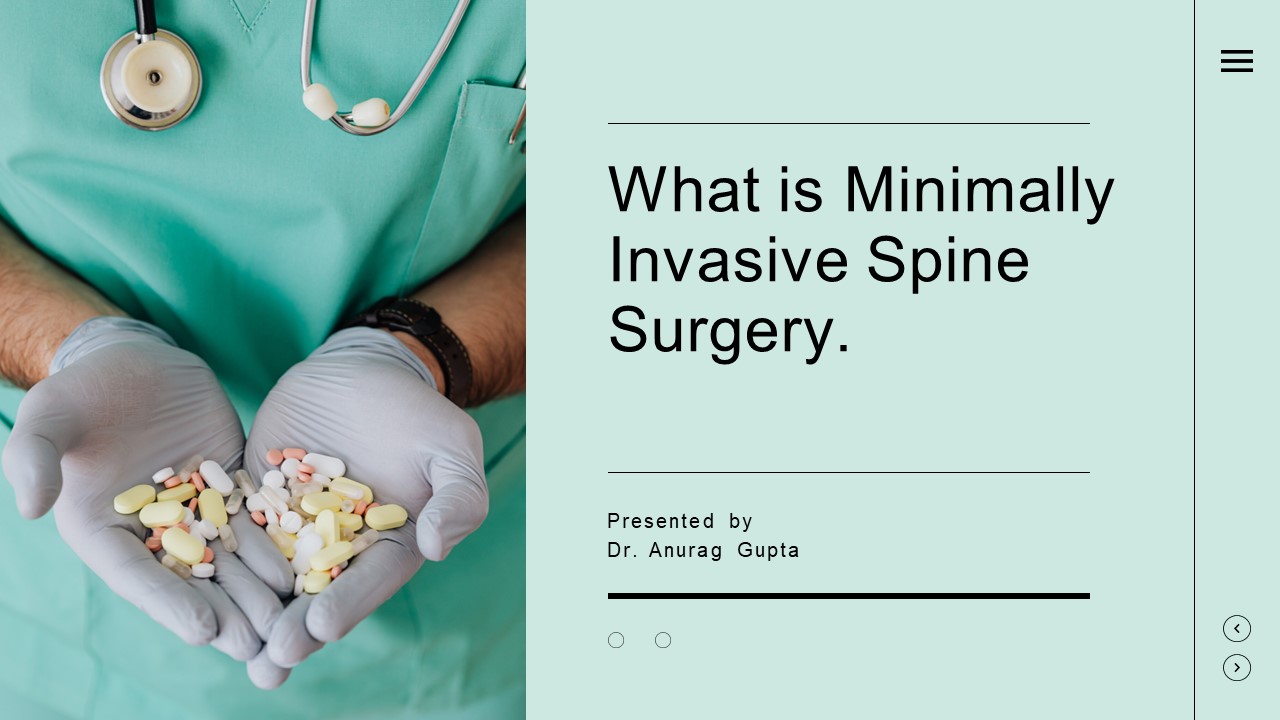 What is Minimally Invasive Spine Surgery.

Presented by
Dr. Anurag Gupta